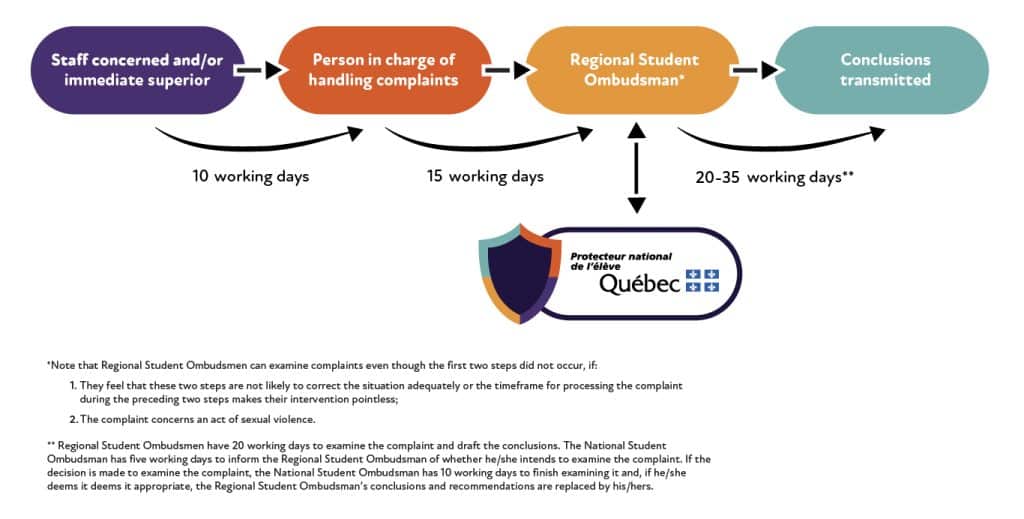 Staff concerned and/or immediate superior

Person in charge of handling complaints

Regional Student Ombudsman*

Conclusions transmitted

10 working days

15 working days

20-35 working days**

Protecteur national de l'élève
Québec

*Note that Regional Student Ombudsmen can examine complaints even though the first two steps did not occur, if:

1. They feel that these two steps are not likely to correct the situation adequately or the timeframe for processing the complaint during the preceding two steps makes their intervention pointless;

2. The complaint concerns an act of sexual violence.

** Regional Student Ombudsmen have 20 working days to examine the complaint and draft the conclusions. The National Student Ombudsman has five working days to inform the Regional Student Ombudsman of whether he/she intends to examine the complaint. If the decision is made to examine the complaint, the National Student Ombudsman has 10 working days to finish examining it and, if he/she deems it deems it appropriate, the Regional Student Ombudsman's conclusions and recommendations are replaced by his/hers.